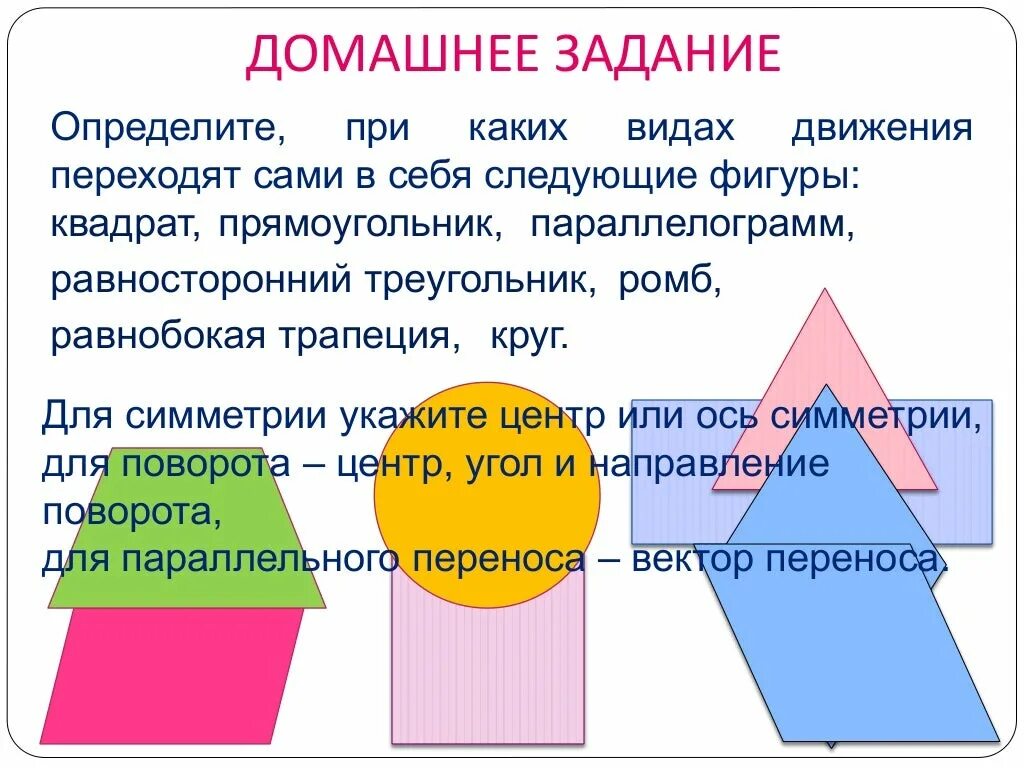 ДОМАШНЕЕ ЗАДАНИЕ

Определите, при каких видах движения переходят сами в себя следующие фигуры: квадрат, прямоугольник, параллелограмм, равносторонний треугольник, ромб, равнобокая трапеция, круг.

Для симметрии укажите центр или ось симметрии, для поворота – центр, угол и направление поворота,
для параллельного переноса – вектор переноса.